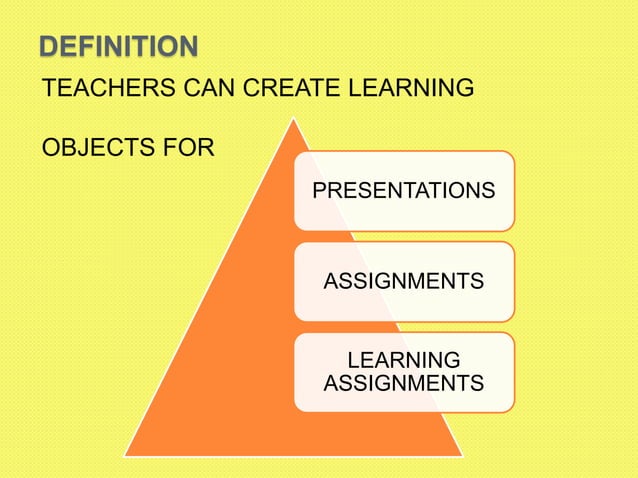 DEFINITION

TEACHERS CAN CREATE LEARNING

OBJECTS FOR

PRESENTATIONS

ASSIGNMENTS

LEARNING ASSIGNMENTS